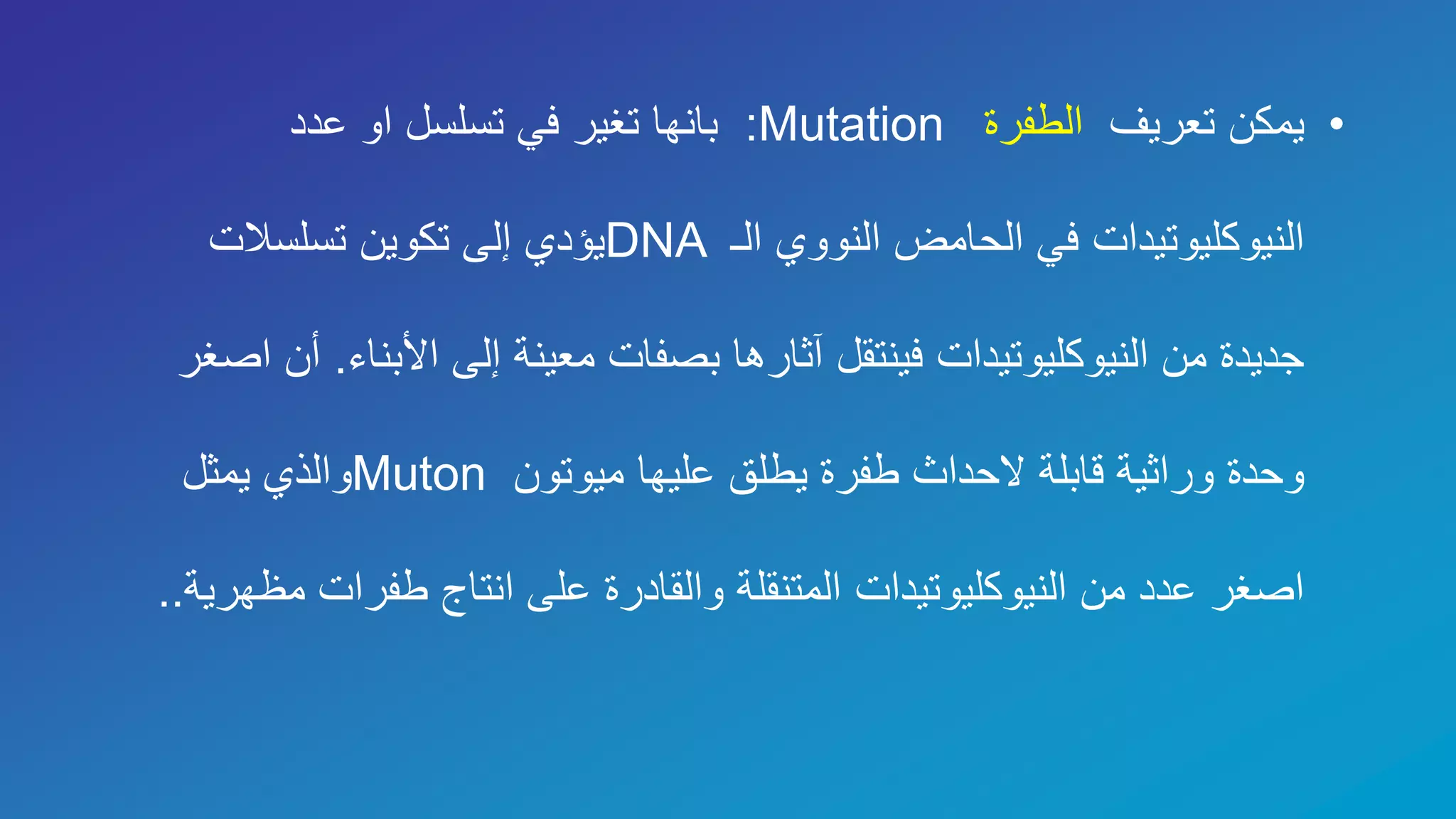 • يمكن تعريف الطفرة Mutation: بانها تغير في تسلسل او عدد النيوكليوتيدات في الحامض النووي الـ DNAيؤدي إلى تكوين تسلسلات جديدة من النيوكليوتيدات فينتقل آثارها بصفات معينة إلى الأبناء. أن اصغر وحدة وراثية قابلة لاحداث طفرة يطلق عليها ميوتون Mutonوالذي يمثل اصغر عدد من النيوكليوتيدات المتنقلة والقادرة على انتاج طفرات مظهرية..